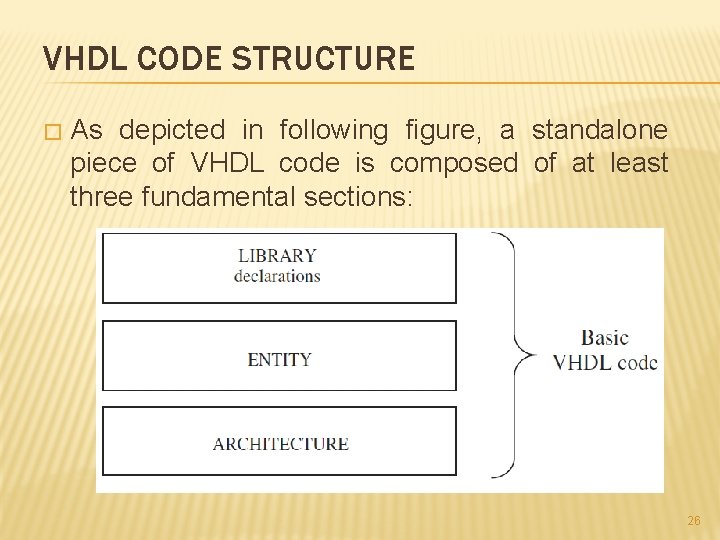 VHDL CODE STRUCTURE

□ As depicted in following figure, a standalone piece of VHDL code is composed of at least three fundamental sections:

LIBRARY
declarations

ENTITY

ARCHITECTURE

Basic
VHDL code

26